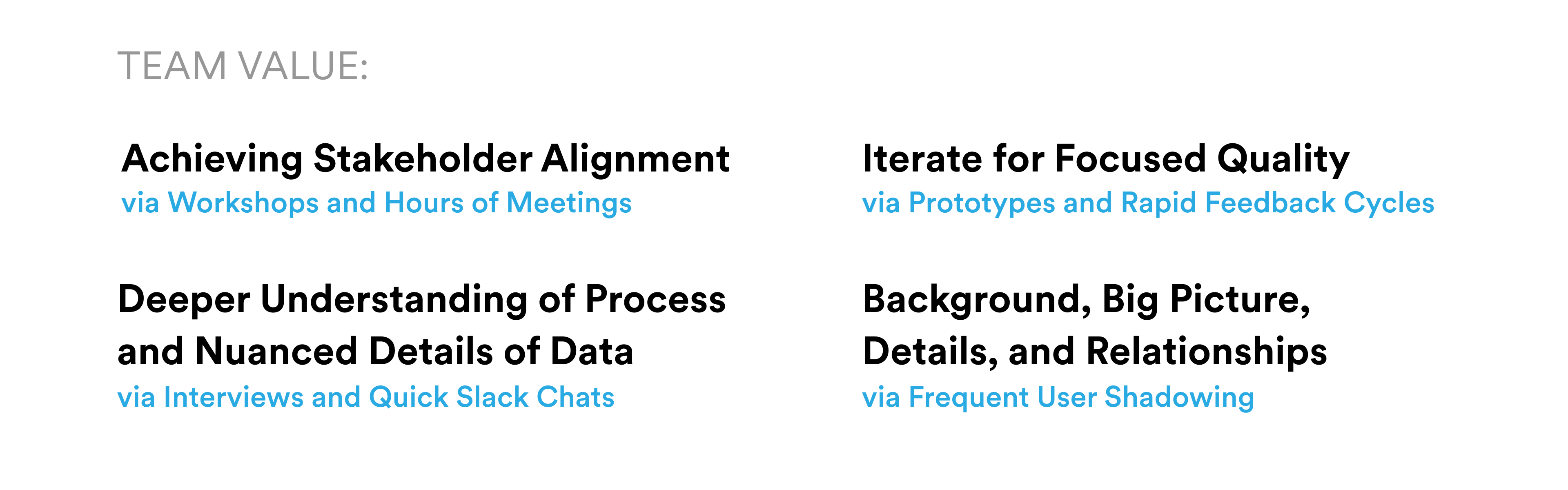 TEAM VALUE:

Achieving Stakeholder Alignment
via Workshops and Hours of Meetings

Deeper Understanding of Process and Nuanced Details of Data
via Interviews and Quick Slack Chats

Iterate for Focused Quality
via Prototypes and Rapid Feedback Cycles

Background, Big Picture, Details, and Relationships
via Frequent User Shadowing